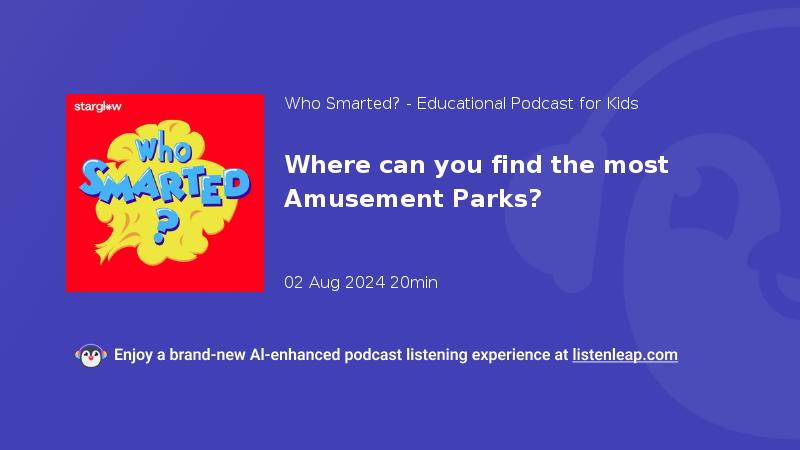 starglow

Who SMARTED ?

Who Smarted? - Educational Podcast for Kids

Where can you find the most Amusement Parks?

02 Aug 2024 20min

Enjoy a brand-new AI-enhanced podcast listening experience at listenleap.com